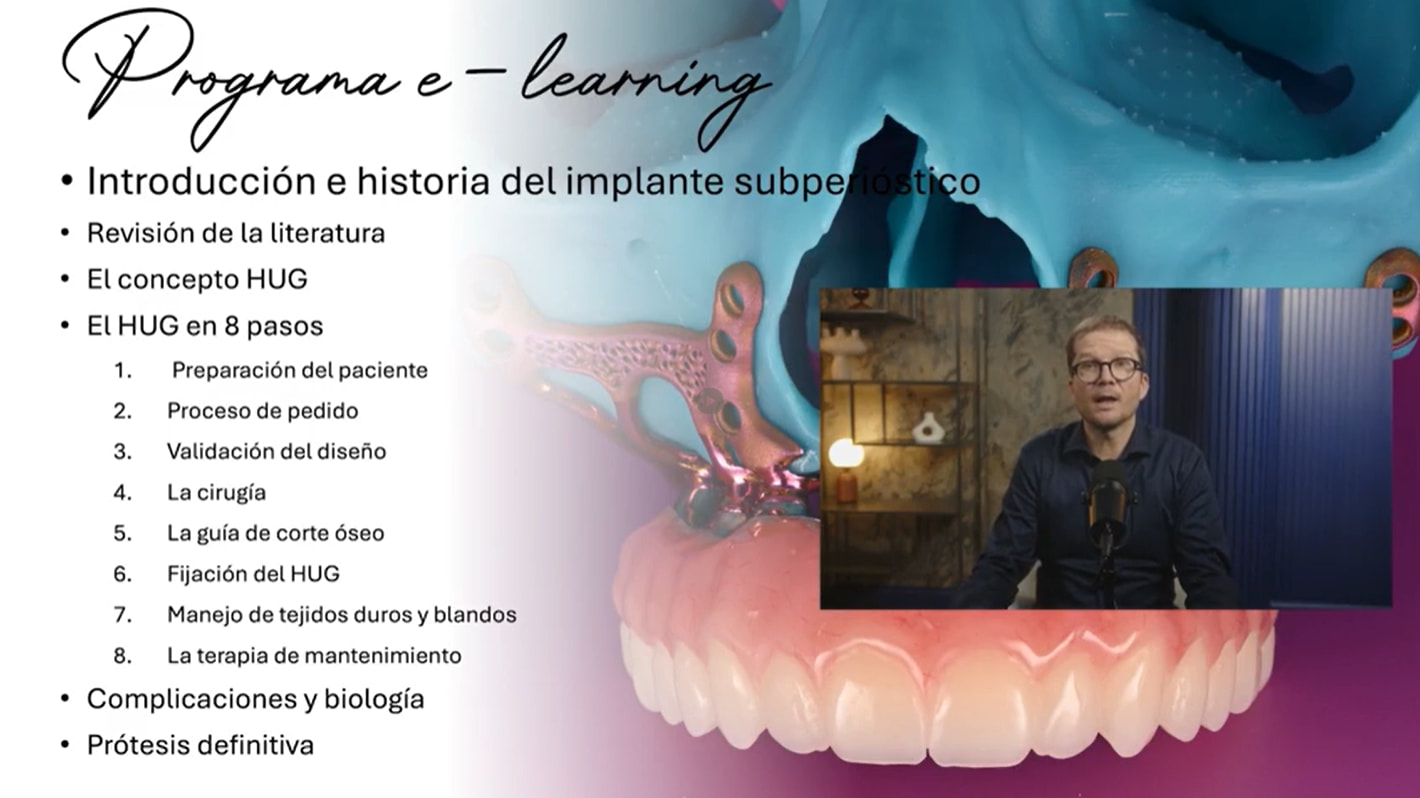 Programa e-learning

• Introducción e historia del implante subperióstico
• Revisión de la literatura
• El concepto HUG
• El HUG en 8 pasos
1. Preparación del paciente
2. Proceso de pedido
3. Validación del diseño
4. La cirugía
5. La guía de corte óseo
6. Fijación del HUG
7. Manejo de tejidos duros y blandos
8. La terapia de mantenimiento
• Complicaciones y biología
• Prótesis definitiva